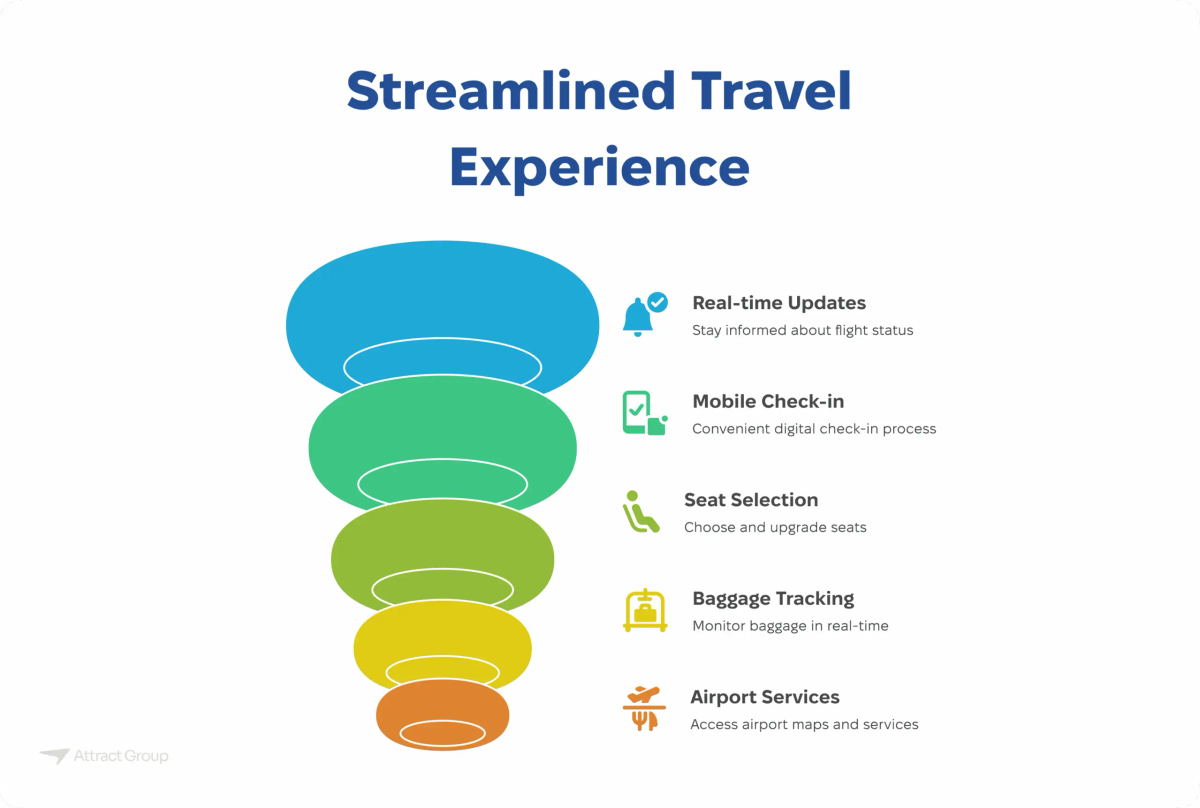 Streamlined Travel Experience

Real-time Updates
Stay informed about flight status

Mobile Check-in
Convenient digital check-in process

Seat Selection
Choose and upgrade seats

Baggage Tracking
Monitor baggage in real-time

Airport Services
Access airport maps and services

Attract Group